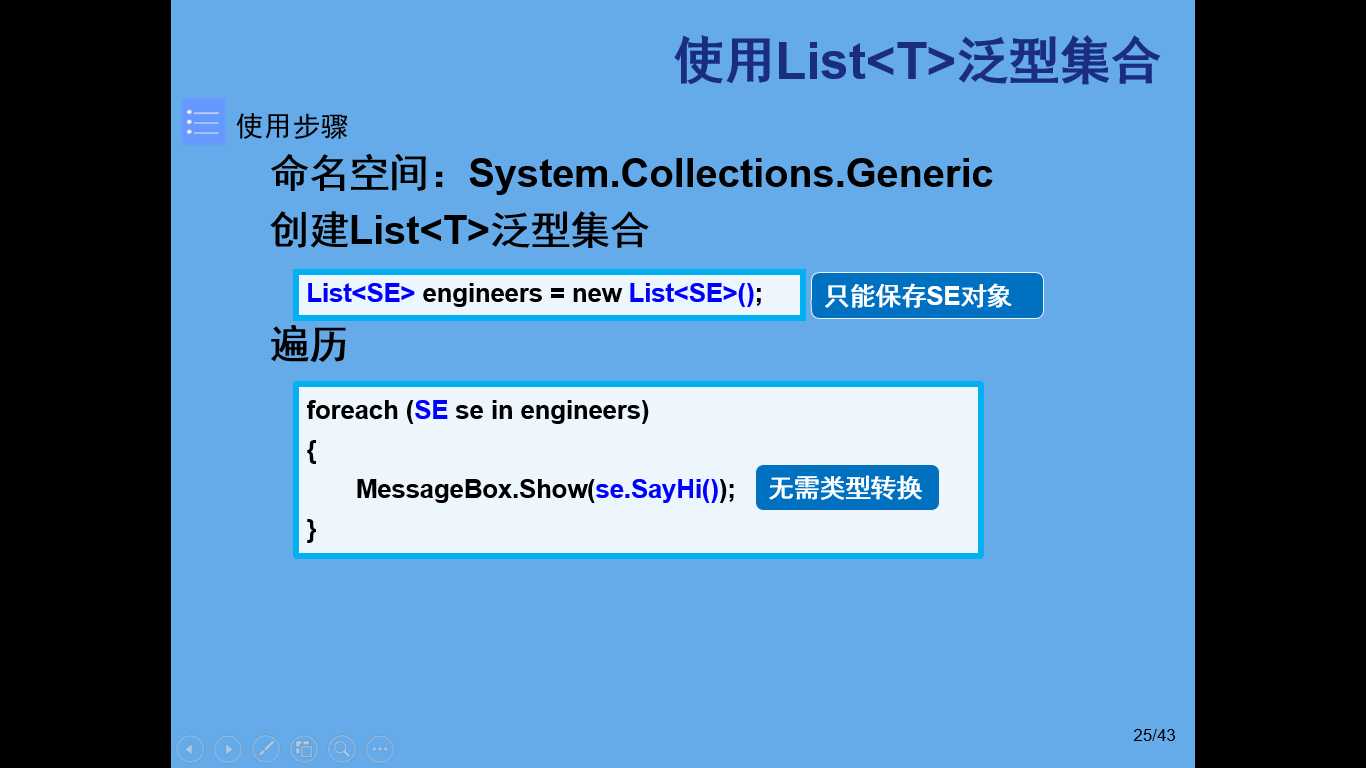 使用List<T>泛型集合

使用步骤

命名空间：System.Collections.Generic

创建List<T>泛型集合

List<SE> engineers = new List<SE>();

只能保存SE对象

遍历

foreach (SE se in engineers)
{
MessageBox.Show(se.SayHi());
}

无需类型转换

25/43